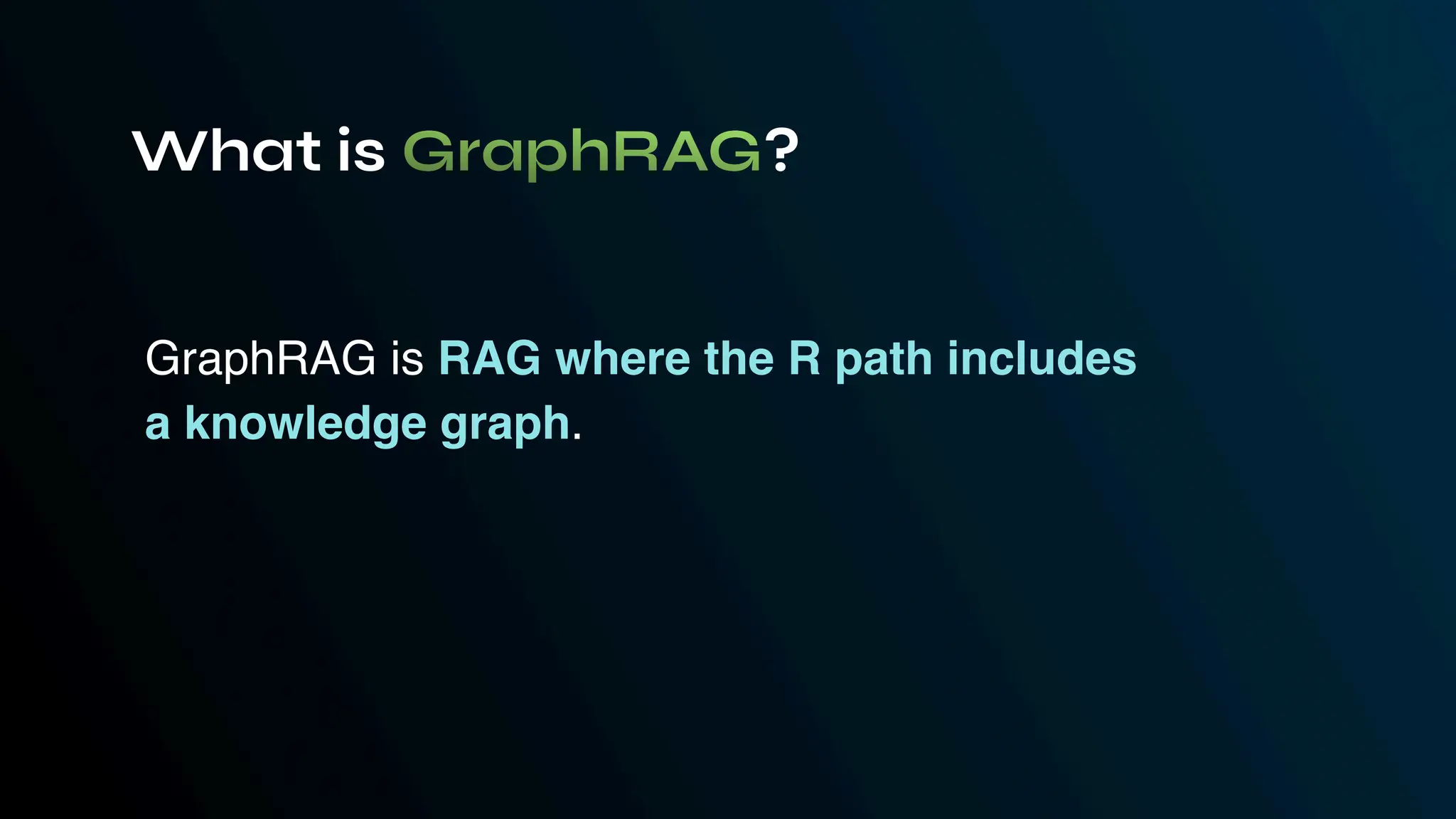 What is GraphRAG?

GraphRAG is RAG where the R path includes a knowledge graph.